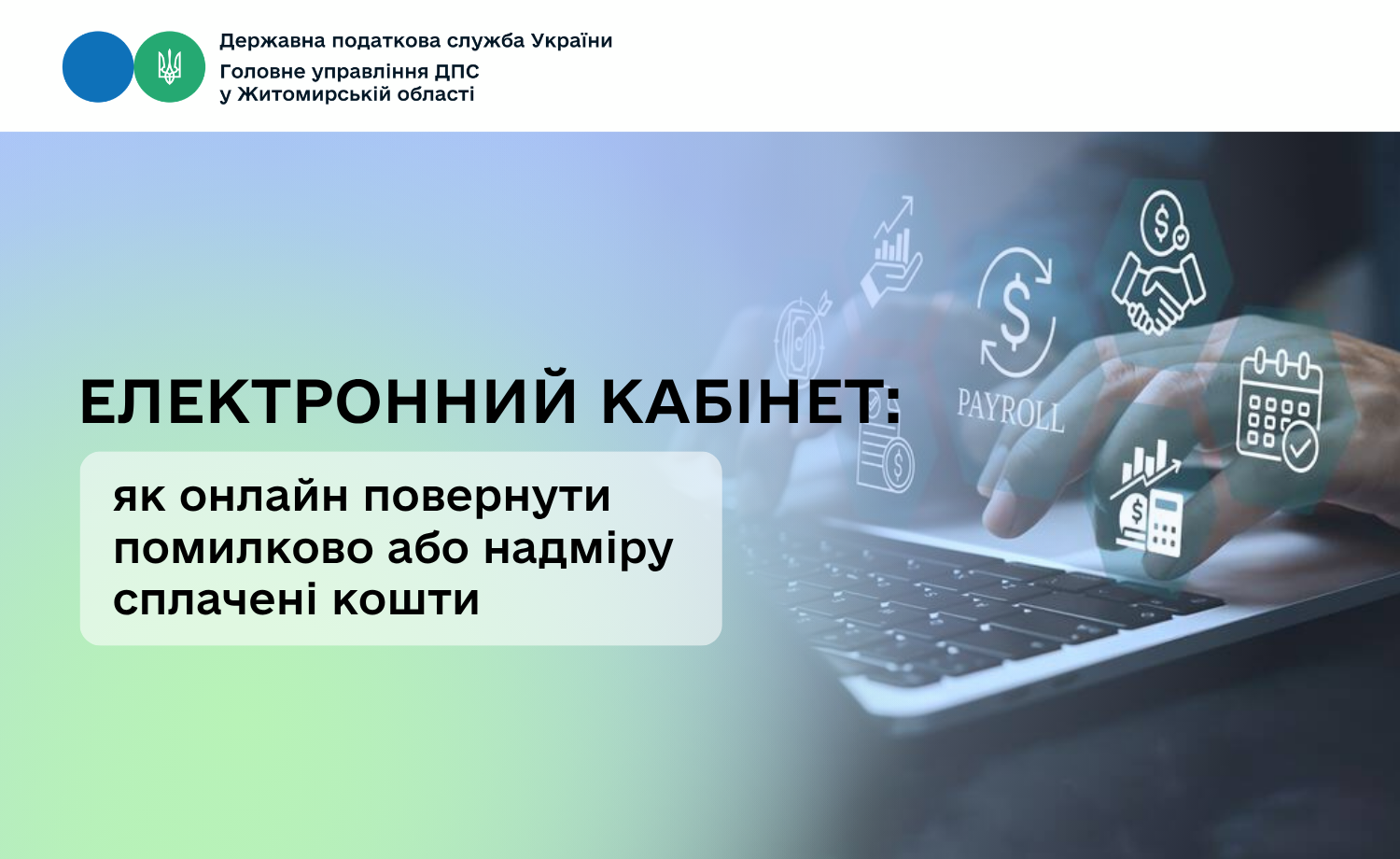 Державна податкова служба України
Головне управління ДПС у Житомирській області

ЕЛЕКТРОННИЙ КАБІНЕТ:

як онлайн повернути помилково або надміру сплачені кошти

PAYROLL